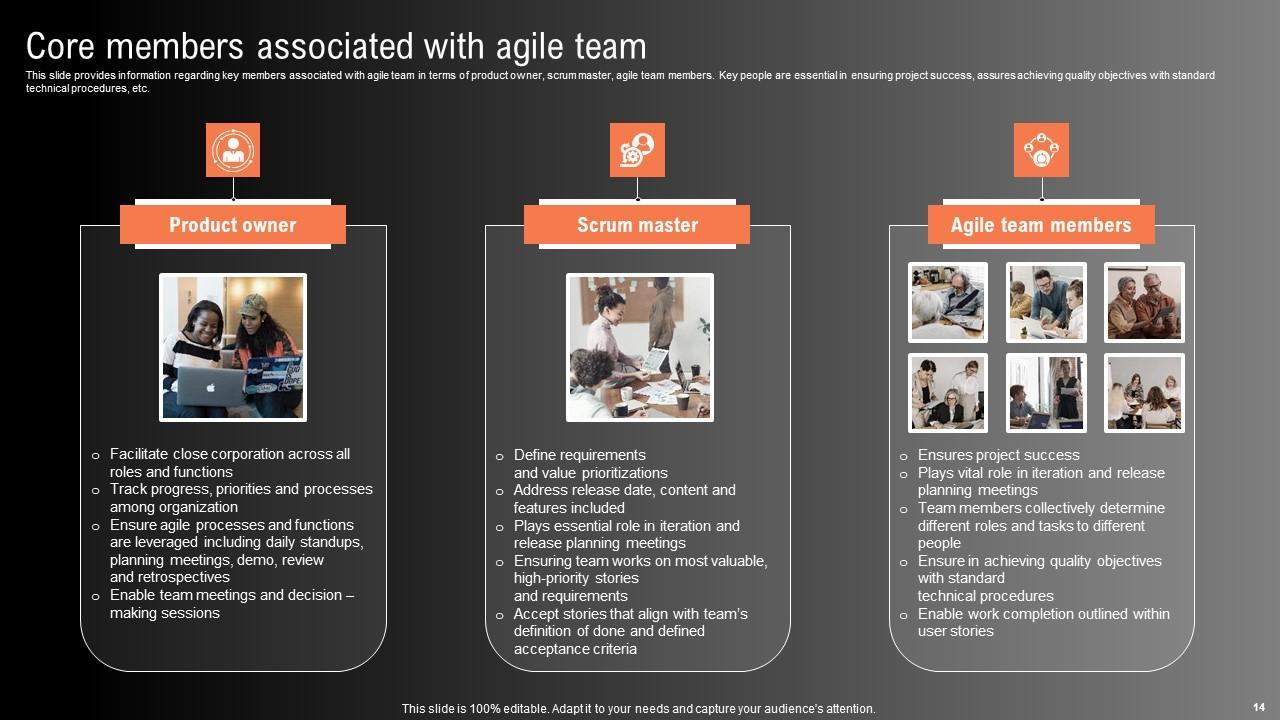 Core members associated with agile team

This slide provides information regarding key members associated with agile team in terms of product owner, scrum master, agile team members. Key people are essential in ensuring project success, assures achieving quality objectives with standard technical procedures, etc.

Product owner

o Facilitate close corporation across all roles and functions
o Track progress, priorities and processes among organization
o Ensure agile processes and functions are leveraged including daily standups, planning meetings, demo, review and retrospectives
o Enable team meetings and decision – making sessions

Scrum master

o Define requirements and value prioritizations
o Address release date, content and features included
o Plays essential role in iteration and release planning meetings
o Ensuring team works on most valuable, high-priority stories and requirements
o Accept stories that align with team's definition of done and defined acceptance criteria

Agile team members

o Ensures project success
o Plays vital role in iteration and release planning meetings
o Team members collectively determine different roles and tasks to different people
o Ensure in achieving quality objectives with standard technical procedures
o Enable work completion outlined within user stories

This slide is 100% editable. Adapt it to your needs and capture your audience's attention.

14